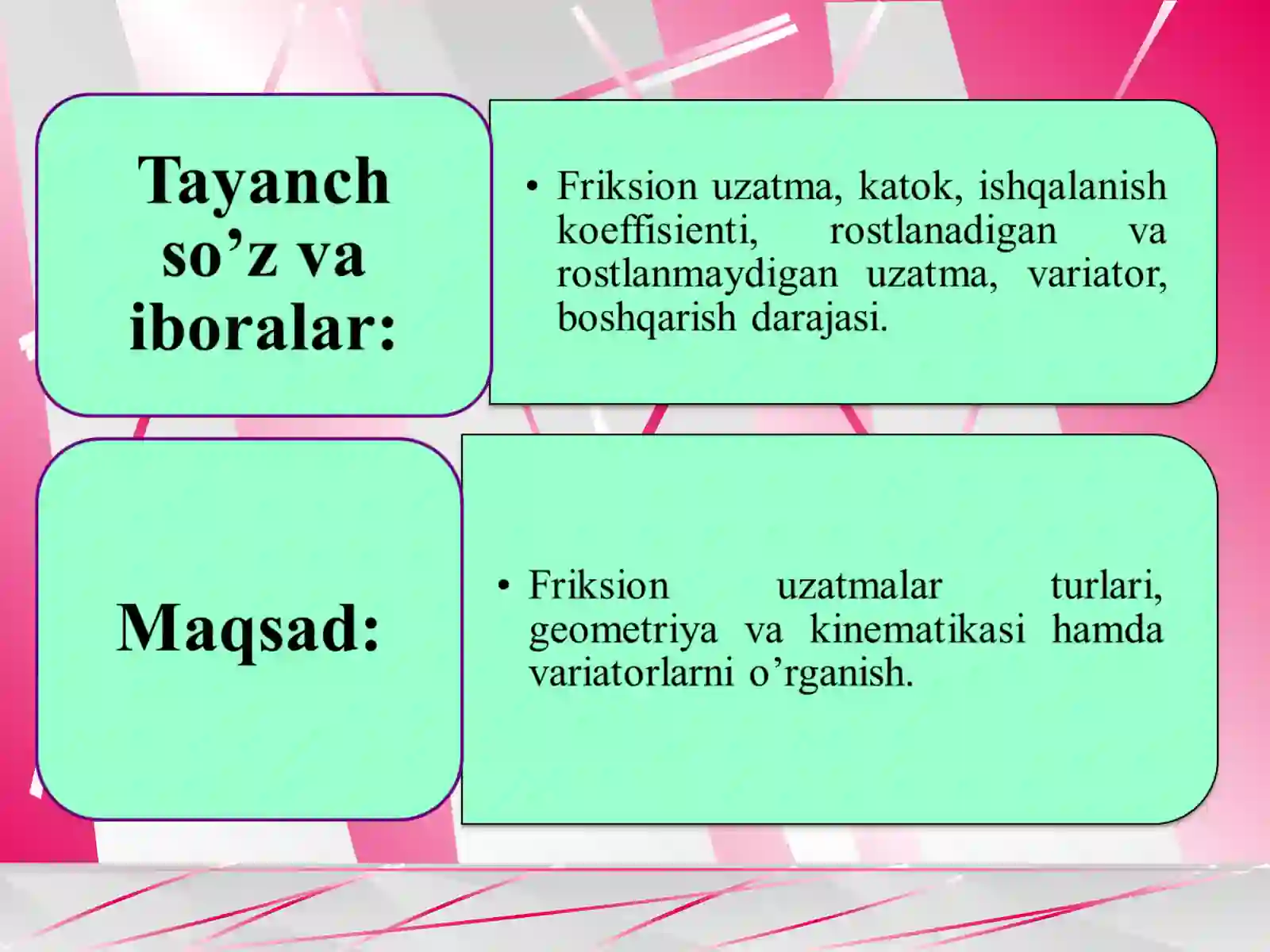 Tayanch so’z va iboralar:

• Friksion uzatma, katok, ishqalanish koeffisienti, rostlanadigan va rostlanmaydigan uzatma, variator, boshqarish darajasi.

Maqsad:

• Friksion uzatmalar turlari, geometriya va kinematikasi hamda variatorlarni o’rganish.